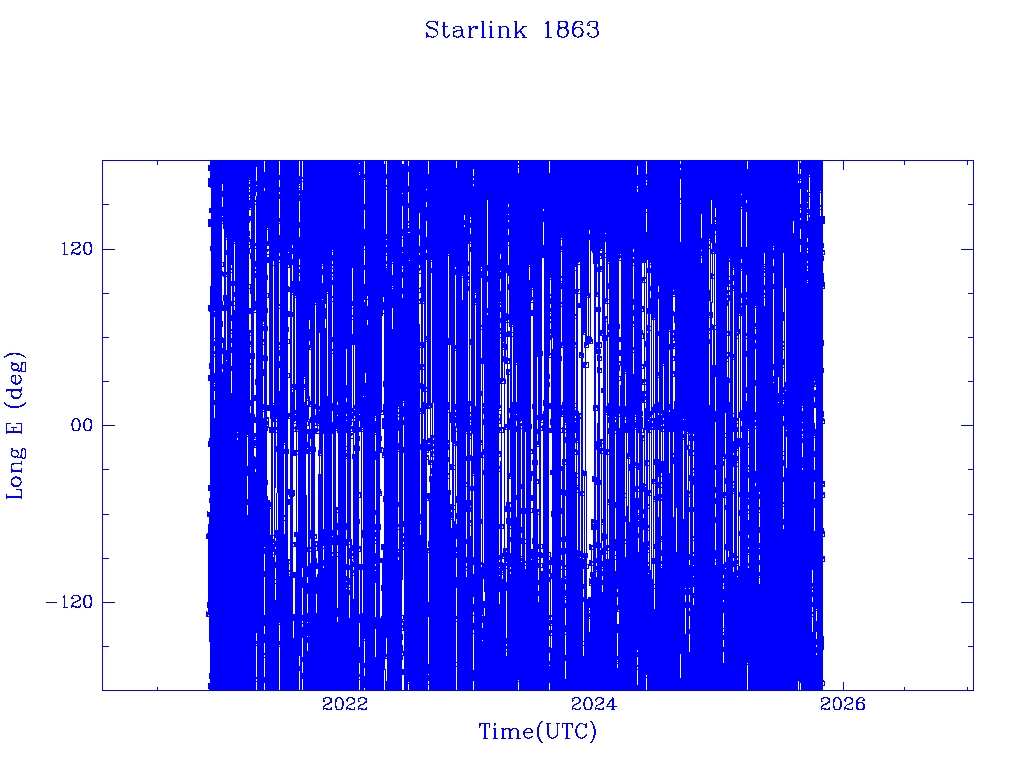 Starlink 1863

Long E (deg)

120
00
−120

2022
2024
2026

Time(UTC)